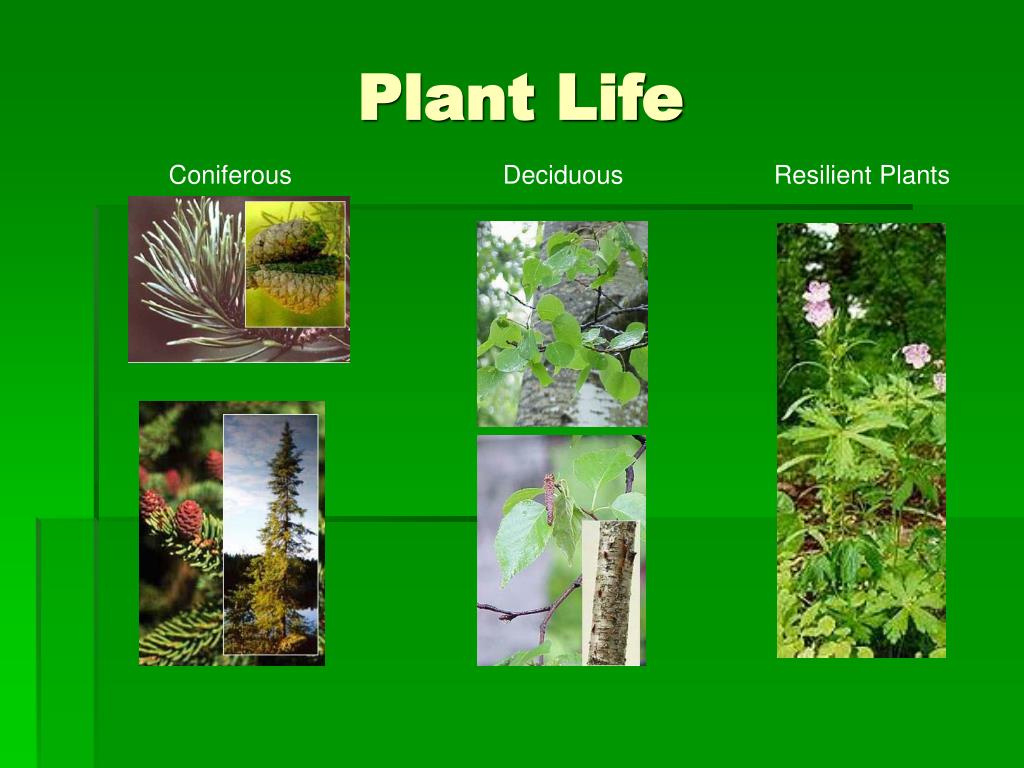 Plant Life

Coniferous

Deciduous

Resilient Plants